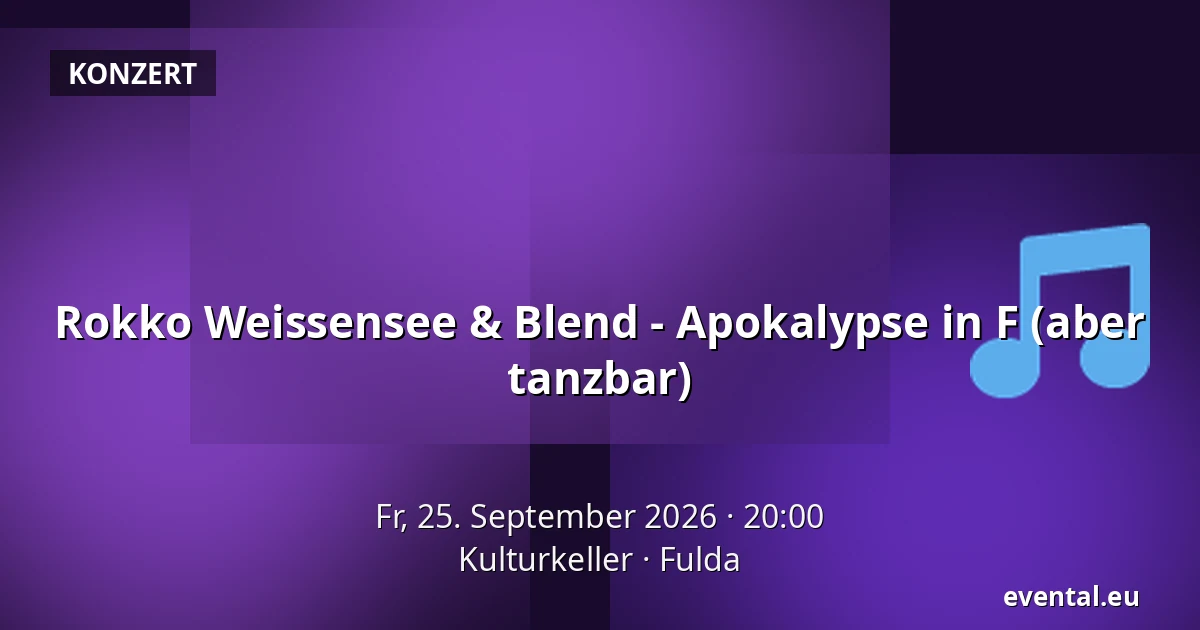 KONZERT

Rokko Weissensee & Blend - Apokalypse in F (aber tanzbar)

Fr, 25. September 2026 · 20:00
Kulturkeller · Fulda

evental.eu